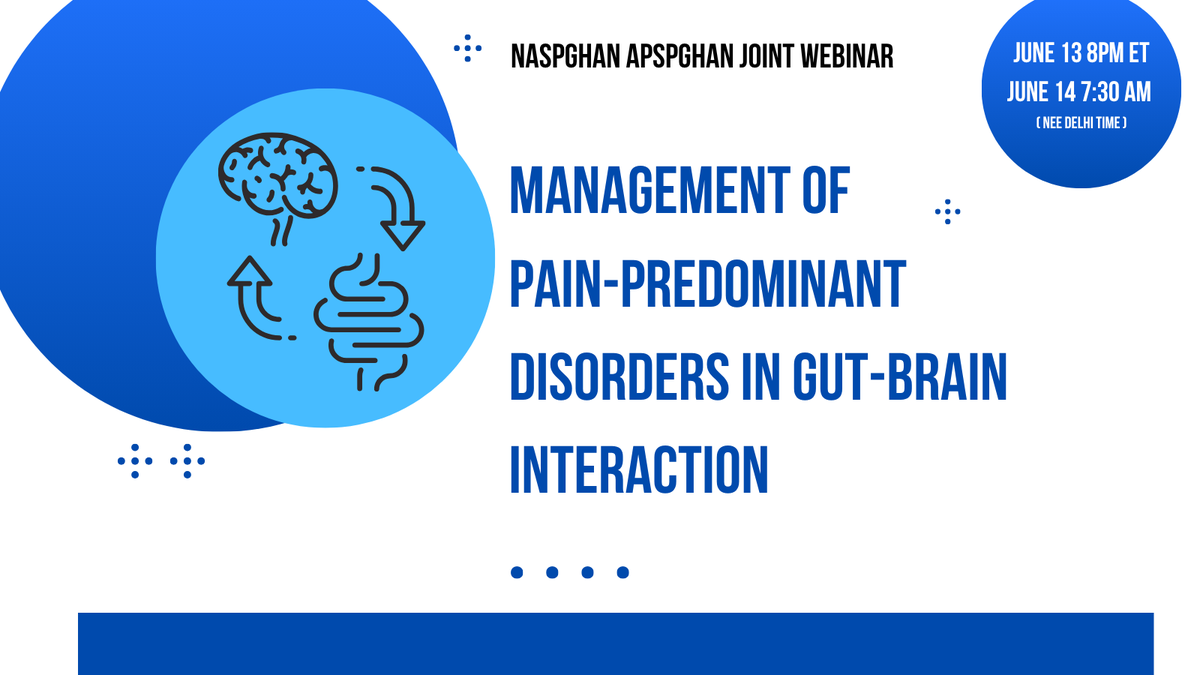 NASPGHAN APSPGHAN JOINT WEBINAR

JUNE 13 8PM ET
JUNE 14 7:30 AM
( NEE DELHI TIME )

MANAGEMENT OF PAIN-PREDOMINANT DISORDERS IN GUT-BRAIN INTERACTION